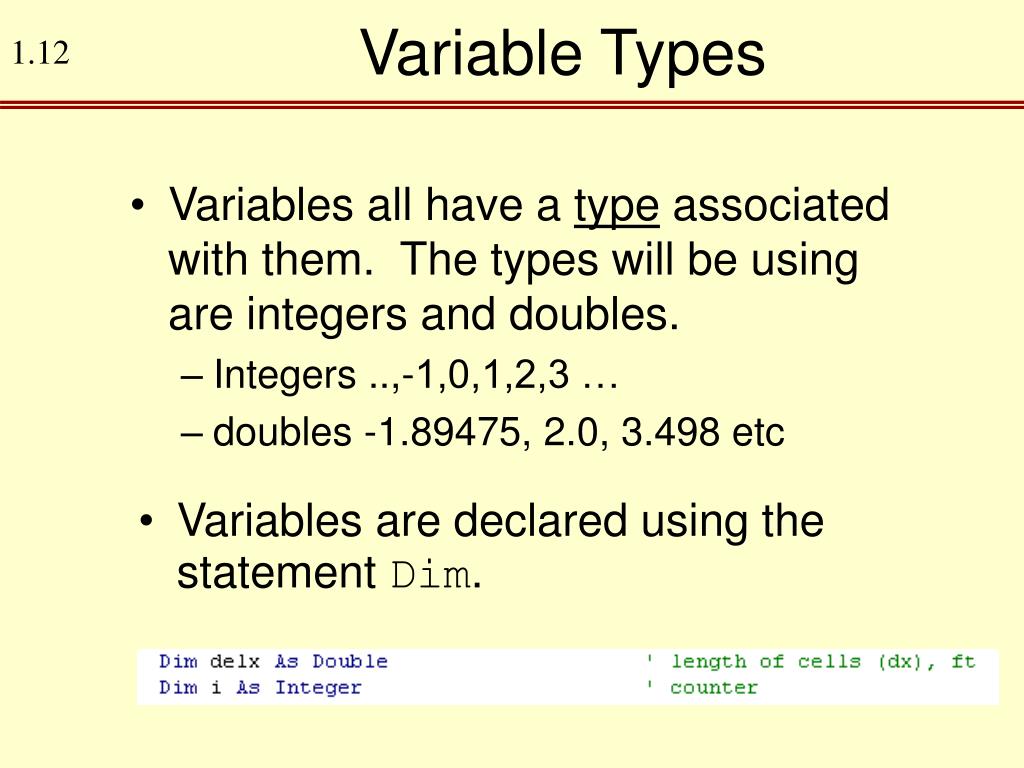 1.12

Variable Types

• Variables all have a type associated with them. The types will be using are integers and doubles.
– Integers ..,-1,0,1,2,3 …
– doubles -1.89475, 2.0, 3.498 etc

• Variables are declared using the statement Dim.

Dim delx As Double ' length of cells (dx), ft
Dim i As Integer ' counter